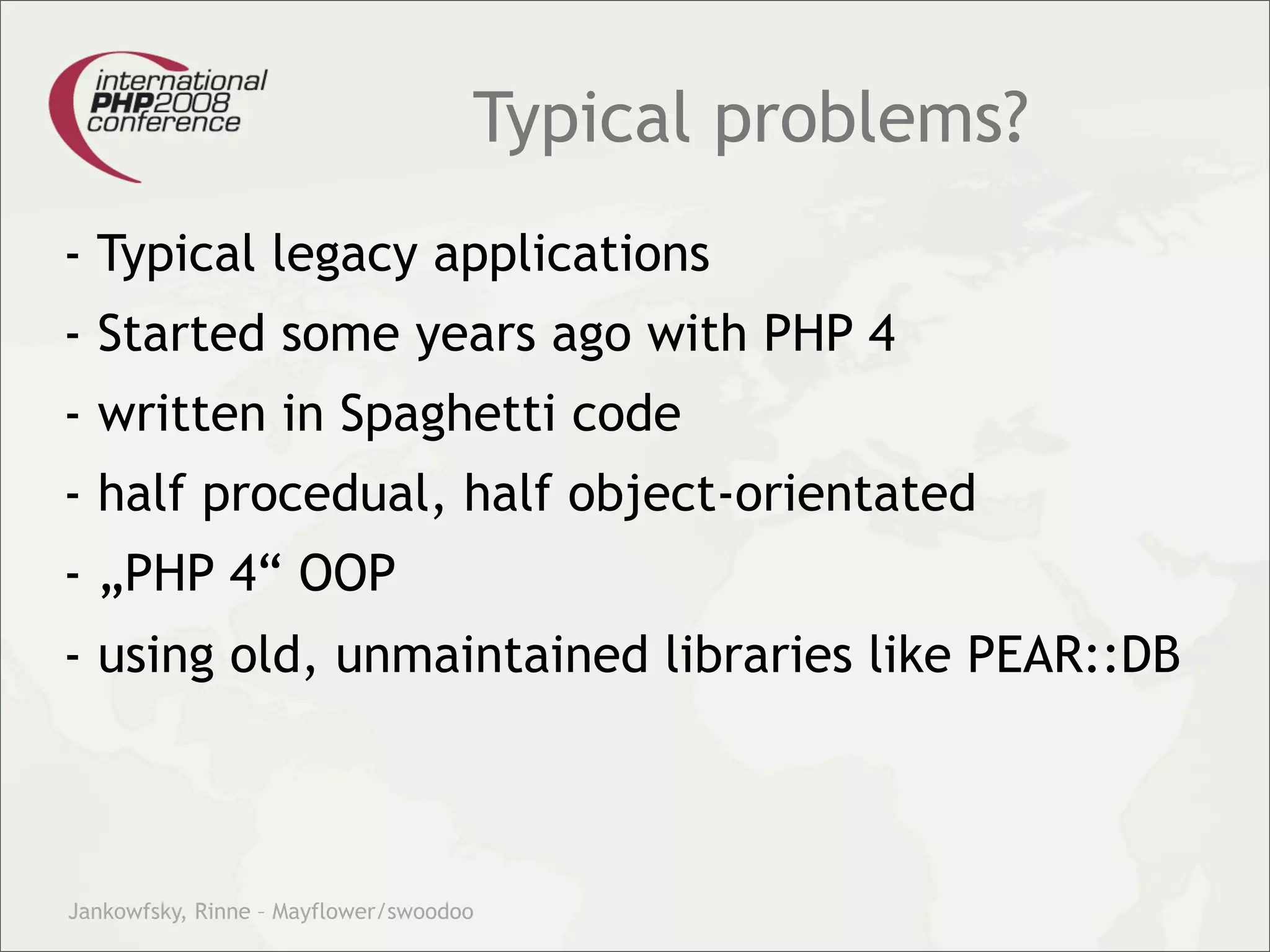 international PHP2008 conference

Typical problems?

- Typical legacy applications
- Started some years ago with PHP 4
- written in Spaghetti code
- half procedual, half object-orientated
- „PHP 4“ OOP
- using old, unmaintained libraries like PEAR::DB

Jankowfsky, Rinne – Mayflower/swoodoo